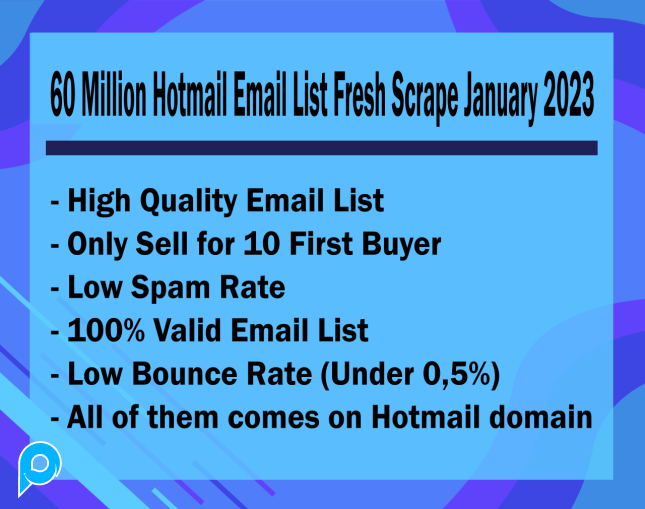 60 Million Hotmail Email List Fresh Scrape January 2023

- High Quality Email List
- Only Sell for 10 First Buyer
- Low Spam Rate
- 100% Valid Email List
- Low Bounce Rate (Under 0,5%)
- All of them comes on Hotmail domain